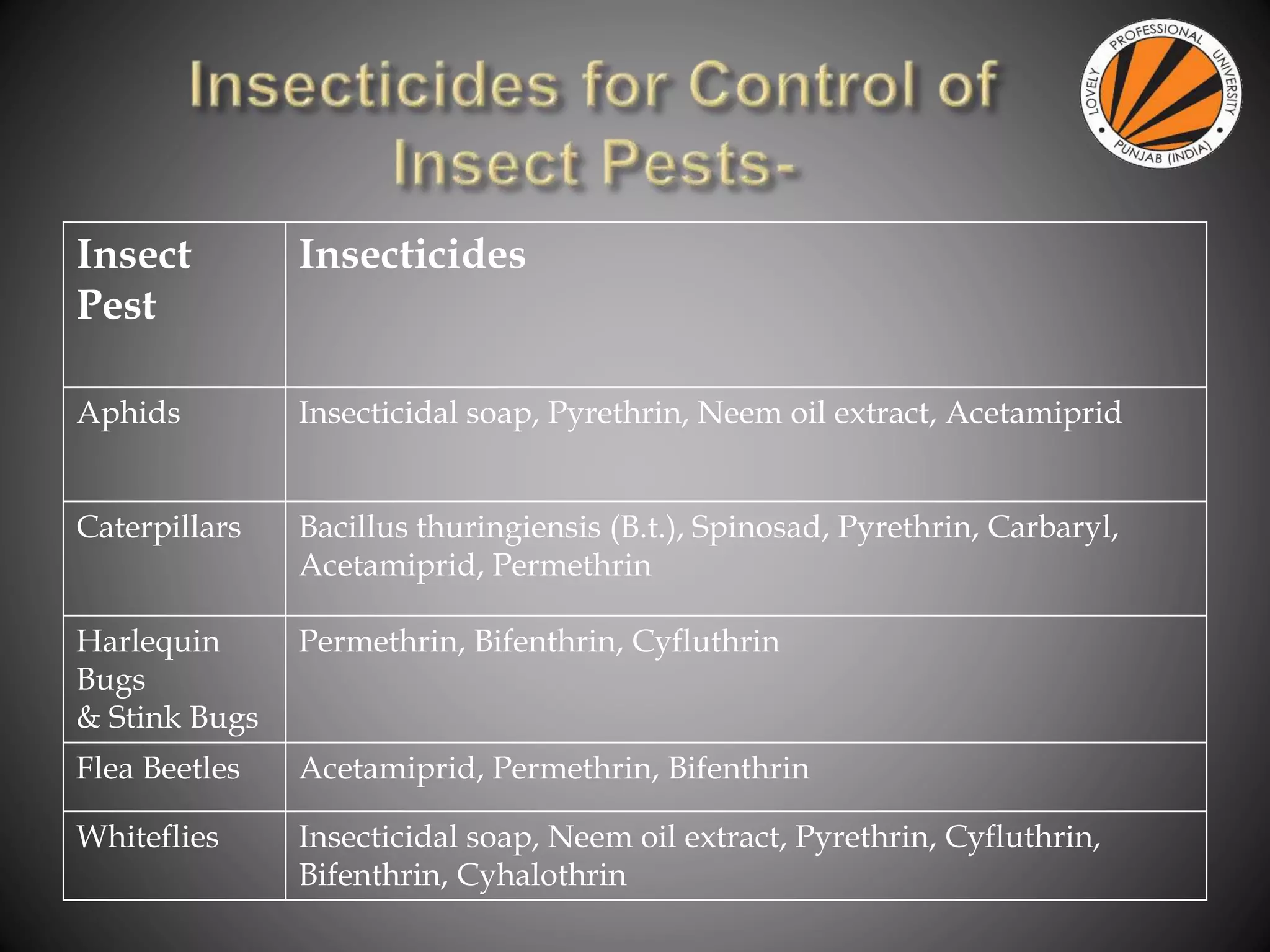 Insecticides for Control of Insect Pests-

LOVELY PROFESSIONAL UNIVERSITY PUNJAB (INDIA)

| Insect Pest | Insecticides |
|---|---|
| Aphids | Insecticidal soap, Pyrethrin, Neem oil extract, Acetamiprid |
| Caterpillars | Bacillus thuringiensis (B.t.), Spinosad, Pyrethrin, Carbaryl, Acetamiprid, Permethrin |
| Harlequin Bugs & Stink Bugs | Permethrin, Bifenthrin, Cyfluthrin |
| Flea Beetles | Acetamiprid, Permethrin, Bifenthrin |
| Whiteflies | Insecticidal soap, Neem oil extract, Pyrethrin, Cyfluthrin, Bifenthrin, Cyhalothrin |